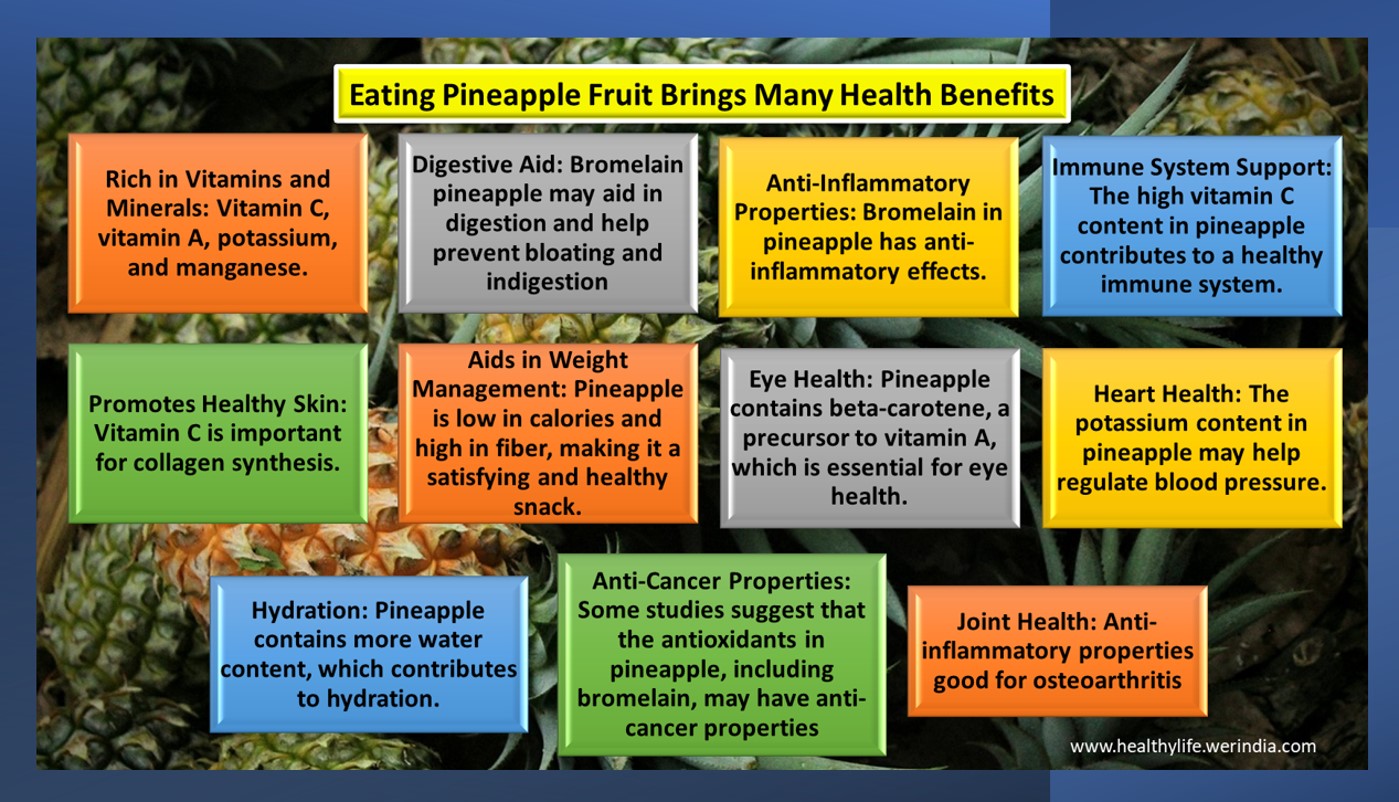 Eating Pineapple Fruit Brings Many Health Benefits

Rich in Vitamins and Minerals: Vitamin C, vitamin A, potassium, and manganese.

Digestive Aid: Bromelain pineapple may aid in digestion and help prevent bloating and indigestion

Anti-Inflammatory Properties: Bromelain in pineapple has anti-inflammatory effects.

Immune System Support: The high vitamin C content in pineapple contributes to a healthy immune system.

Promotes Healthy Skin: Vitamin C is important for collagen synthesis.

Aids in Weight Management: Pineapple is low in calories and high in fiber, making it a satisfying and healthy snack.

Eye Health: Pineapple contains beta-carotene, a precursor to vitamin A, which is essential for eye health.

Heart Health: The potassium content in pineapple may help regulate blood pressure.

Hydration: Pineapple contains more water content, which contributes to hydration.

Anti-Cancer Properties: Some studies suggest that the antioxidants in pineapple, including bromelain, may have anti-cancer properties

Joint Health: Anti-inflammatory properties good for osteoarthritis

www.healthylife.werindia.com